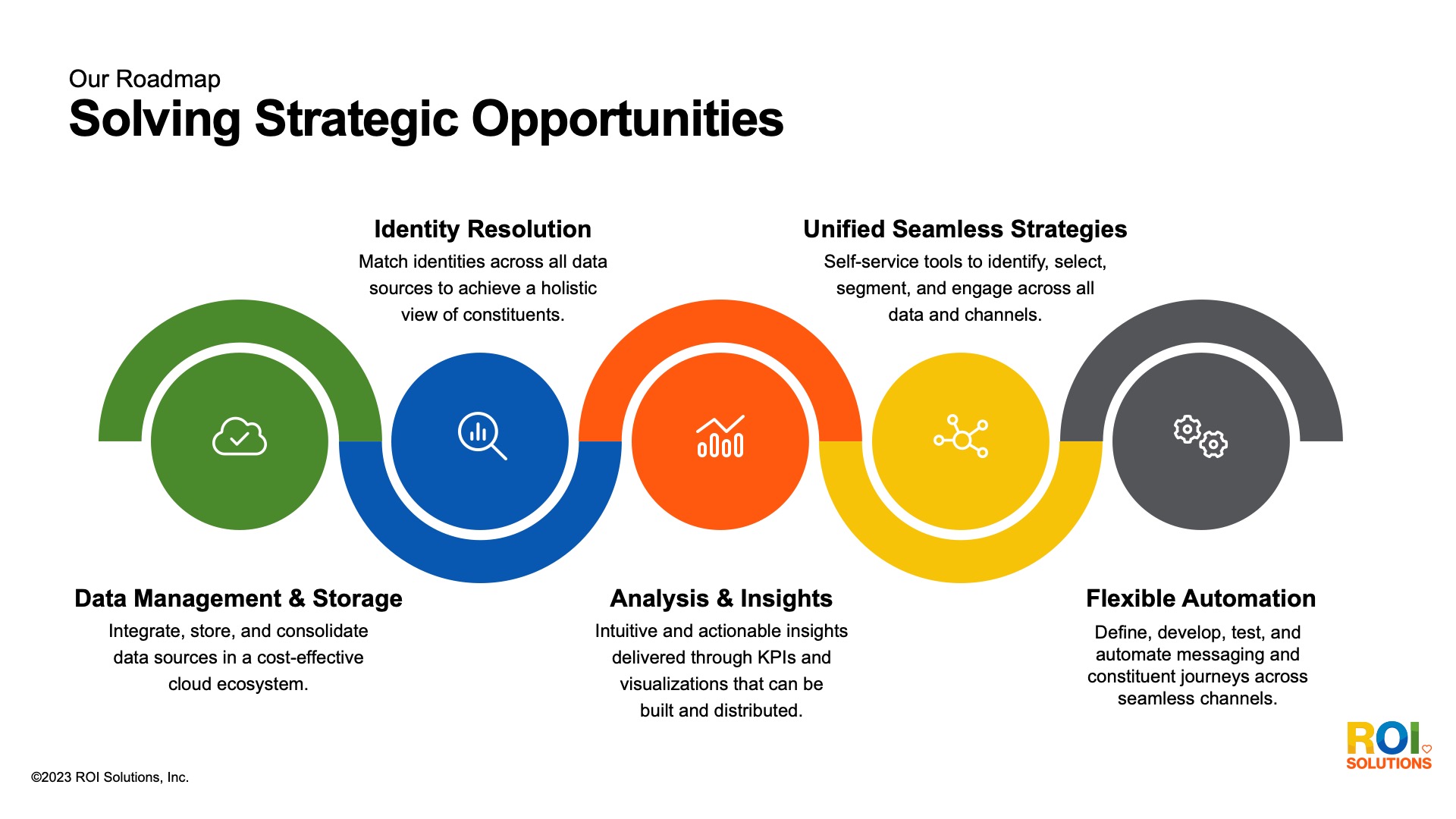 Our Roadmap
Solving Strategic Opportunities

Identity Resolution
Match identities across all data sources to achieve a holistic view of constituents.

Unified Seamless Strategies
Self-service tools to identify, select, segment, and engage across all data and channels.

Data Management & Storage
Integrate, store, and consolidate data sources in a cost-effective cloud ecosystem.

Analysis & Insights
Intuitive and actionable insights delivered through KPIs and visualizations that can be built and distributed.

Flexible Automation
Define, develop, test, and automate messaging and constituent journeys across seamless channels.

©2023 ROI Solutions, Inc.

ROI SOLUTIONS